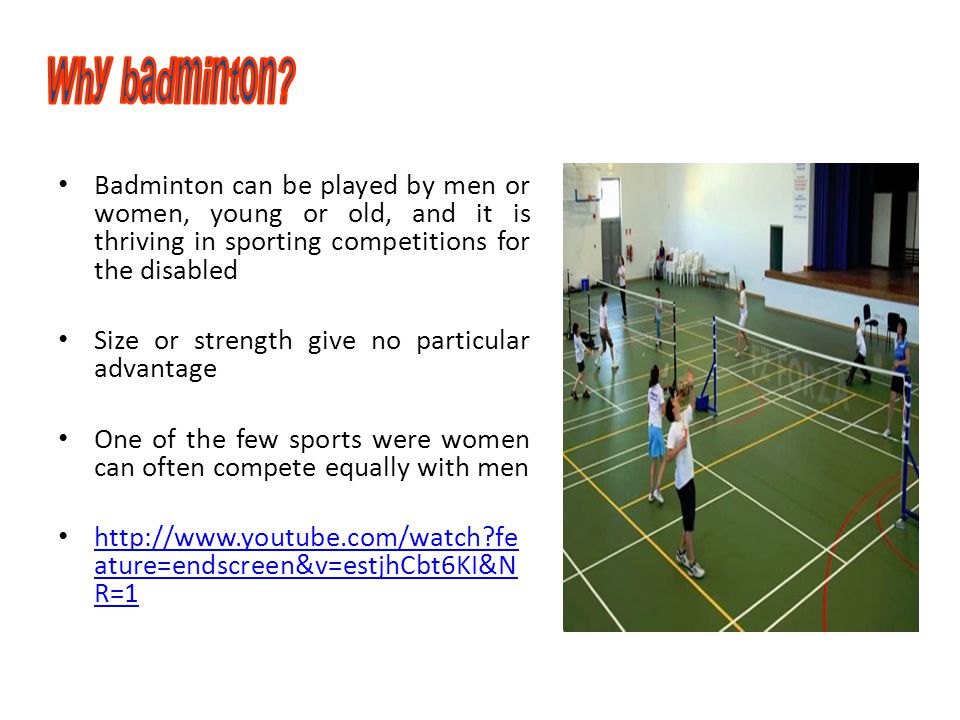 Why badminton?

• Badminton can be played by men or women, young or old, and it is thriving in sporting competitions for the disabled

• Size or strength give no particular advantage

• One of the few sports were women can often compete equally with men

• http://www.youtube.com/watch?feature=endscreen&v=estjhCbt6KI&NR=1